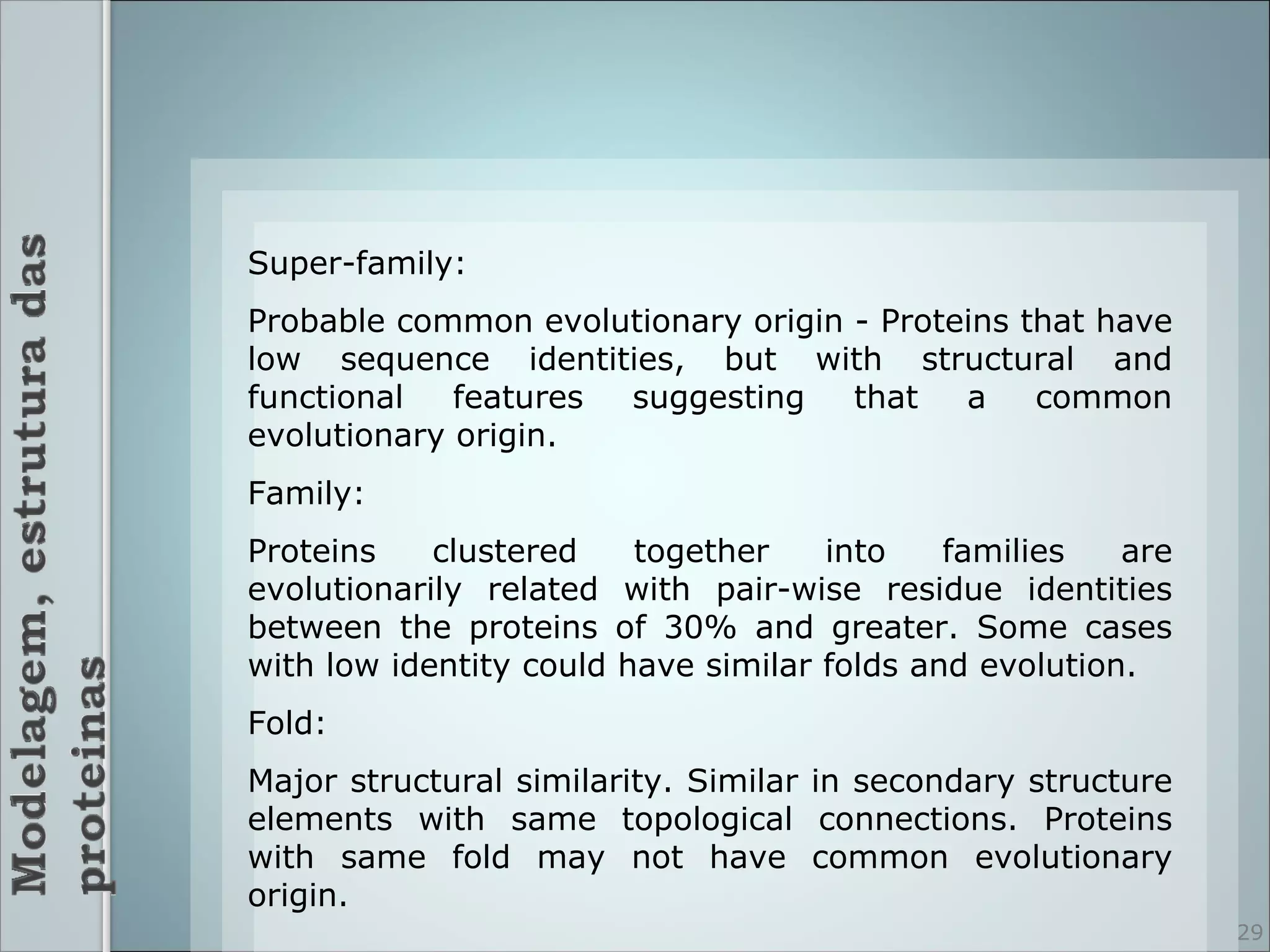 Modelagem, estrutura das proteinas

Super-family:

Probable common evolutionary origin - Proteins that have low sequence identities, but with structural and functional features suggesting that a common evolutionary origin.

Family:

Proteins clustered together into families are evolutionarily related with pair-wise residue identities between the proteins of 30% and greater. Some cases with low identity could have similar folds and evolution.

Fold:

Major structural similarity. Similar in secondary structure elements with same topological connections. Proteins with same fold may not have common evolutionary origin.

29